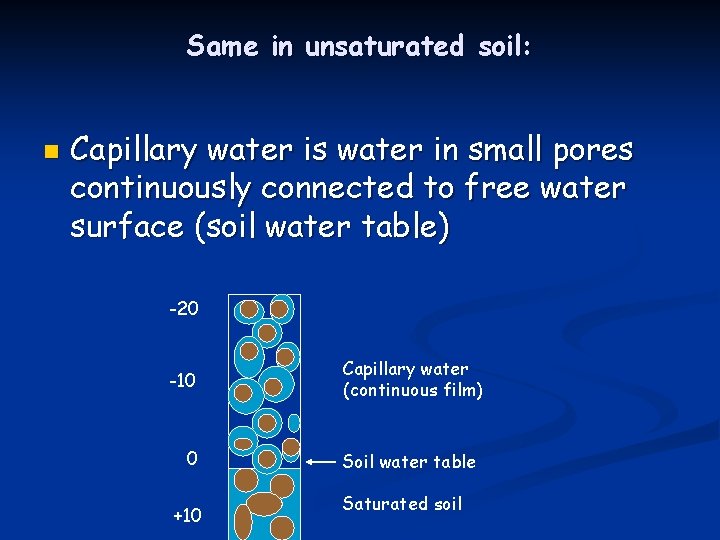 Same in unsaturated soil:

Capillary water is water in small pores continuously connected to free water surface (soil water table)

-20

-10

0

+10

Capillary water (continuous film)

Soil water table

Saturated soil